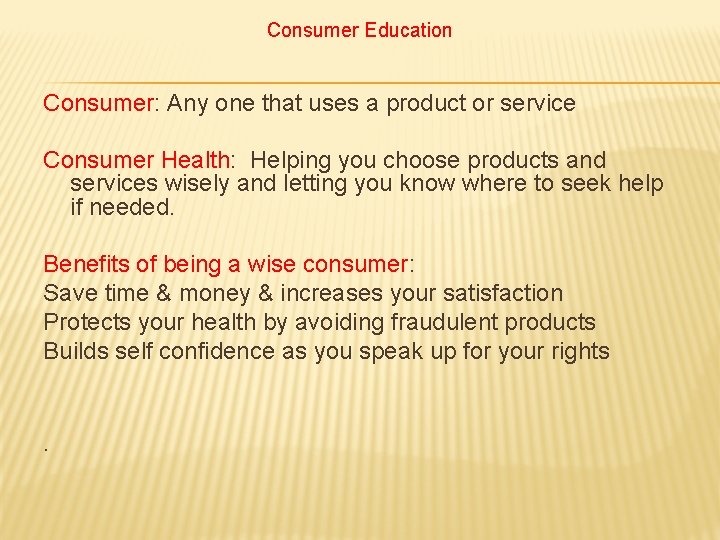 Consumer Education

Consumer: Any one that uses a product or service

Consumer Health: Helping you choose products and services wisely and letting you know where to seek help if needed.

Benefits of being a wise consumer:
Save time & money & increases your satisfaction
Protects your health by avoiding fraudulent products
Builds self confidence as you speak up for your rights

.